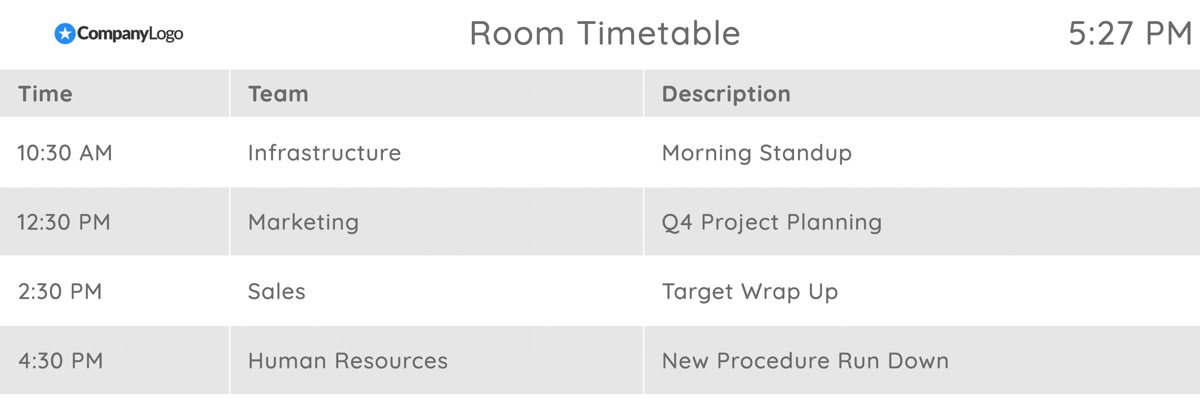 CompanyLogo

Room Timetable

5:27 PM

| Time | Team | Description |
|---|---|---|
| 10:30 AM | Infrastructure | Morning Standup |
| 12:30 PM | Marketing | Q4 Project Planning |
| 2:30 PM | Sales | Target Wrap Up |
| 4:30 PM | Human Resources | New Procedure Run Down |